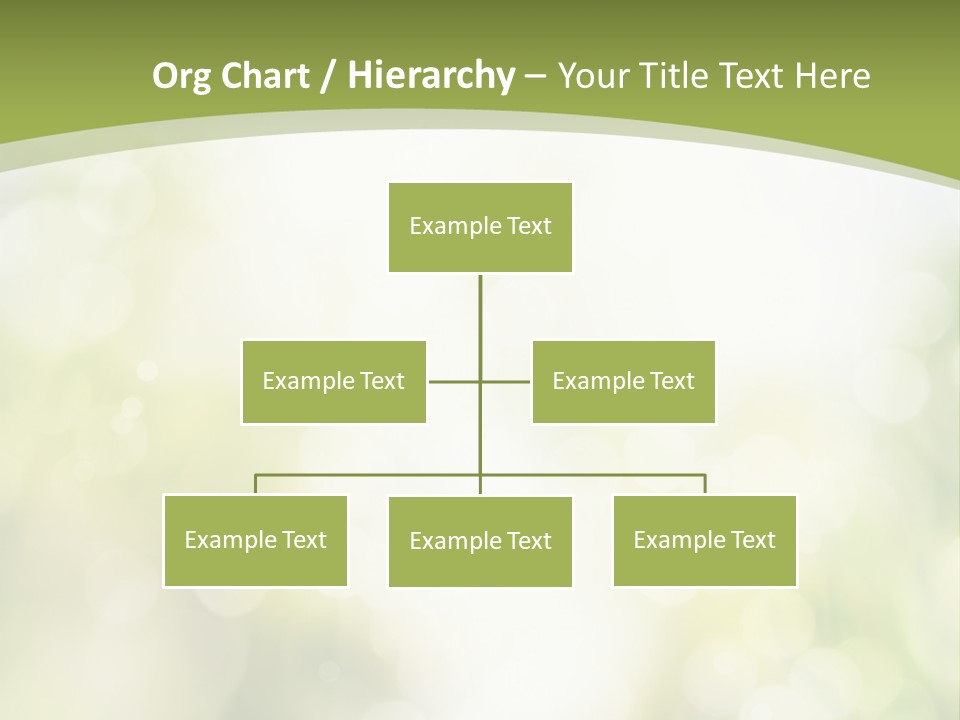 Org Chart / Hierarchy – Your Title Text Here

Example Text

Example Text

Example Text

Example Text

Example Text

Example Text